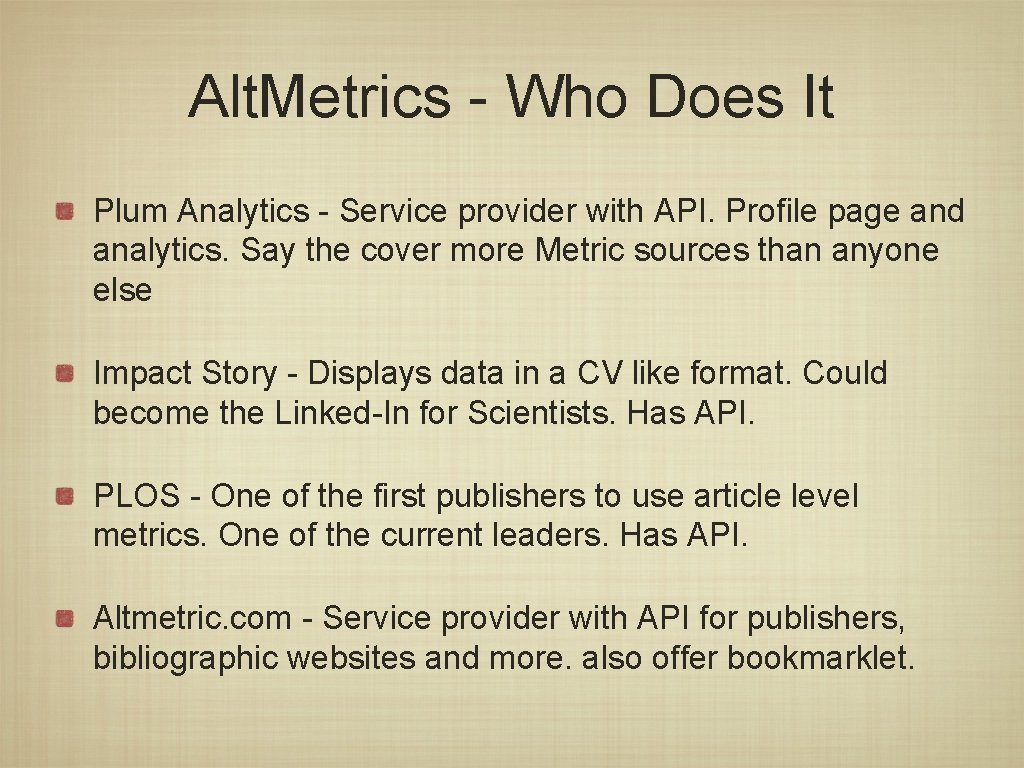 Alt.Metrics - Who Does It

Plum Analytics - Service provider with API. Profile page and analytics. Say the cover more Metric sources than anyone else

Impact Story - Displays data in a CV like format. Could become the Linked-In for Scientists. Has API.

PLOS - One of the first publishers to use article level metrics. One of the current leaders. Has API.

Altmetric.com - Service provider with API for publishers, bibliographic websites and more. also offer bookmarklet.